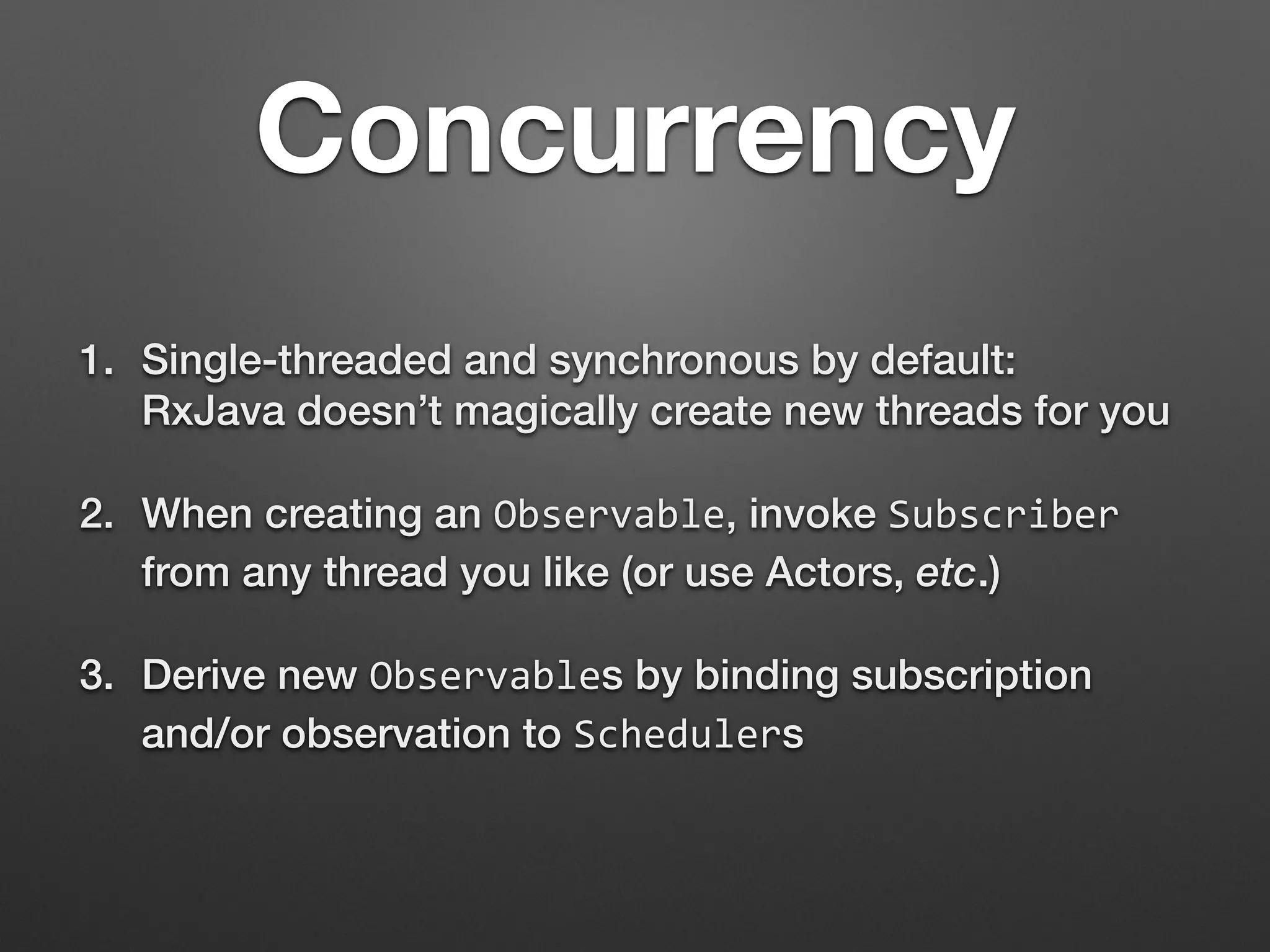 Concurrency

1. Single-threaded and synchronous by default: RxJava doesn’t magically create new threads for you

2. When creating an Observable, invoke Subscriber from any thread you like (or use Actors, etc.)

3. Derive new Observables by binding subscription and/or observation to Schedulers